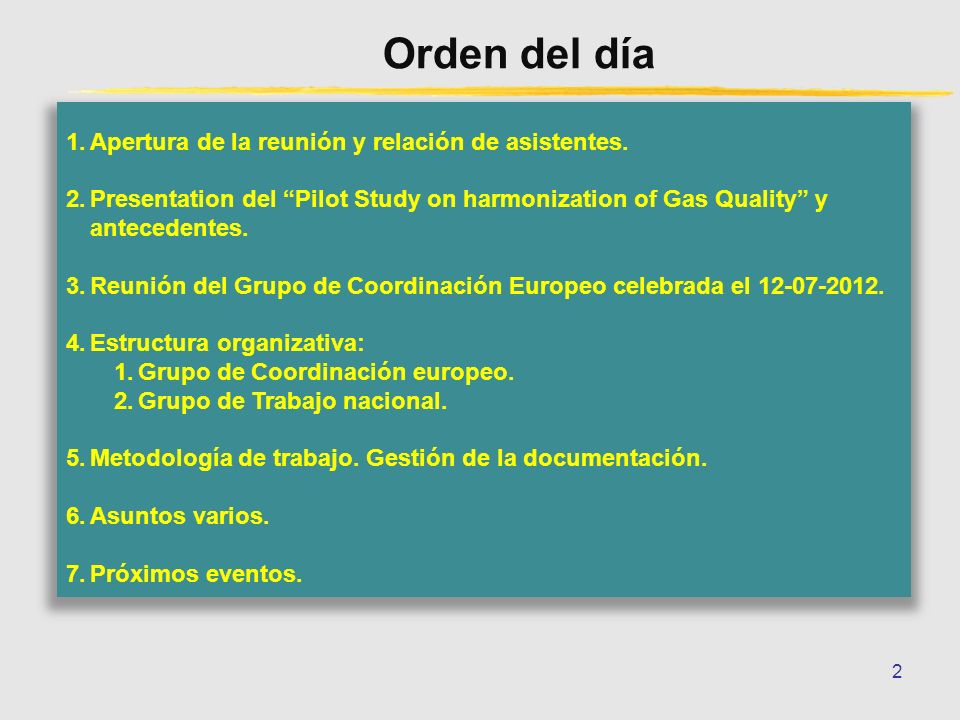 Orden del día

1. Apertura de la reunión y relación de asistentes.

2. Presentation del “Pilot Study on harmonization of Gas Quality” y antecedentes.

3. Reunión del Grupo de Coordinación Europeo celebrada el 12-07-2012.

4. Estructura organizativa:
1. Grupo de Coordinación europeo.
2. Grupo de Trabajo nacional.

5. Metodología de trabajo. Gestión de la documentación.

6. Asuntos varios.

7. Próximos eventos.

2